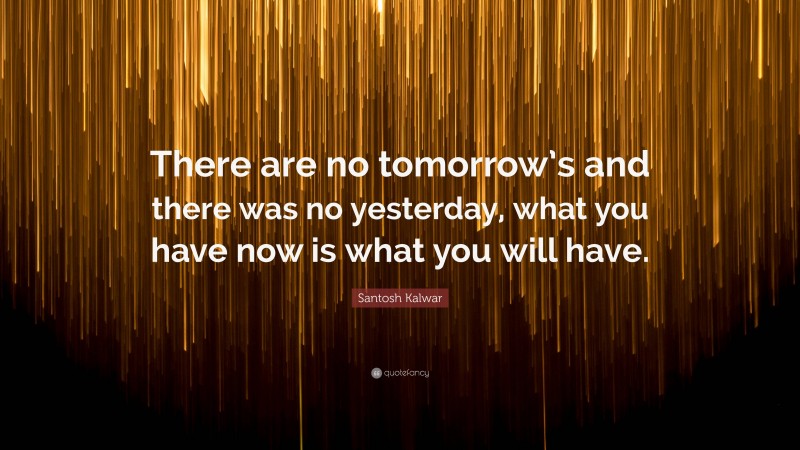 There are no tomorrow's and there was no yesterday, what you have now is what you will have.

Santosh Kalwar

quotefancy